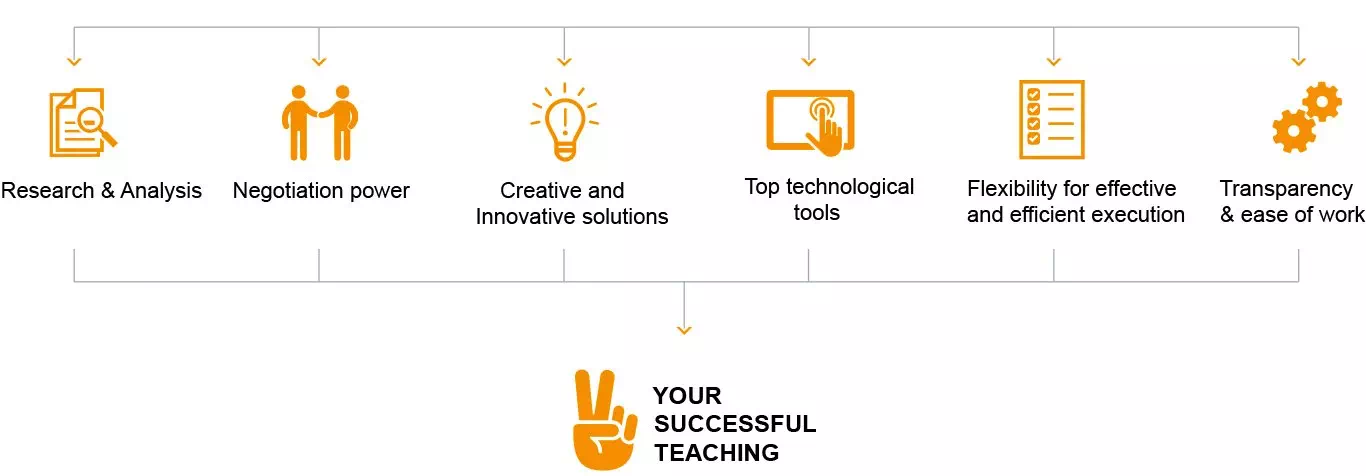 Research & Analysis

Negotiation power

Creative and Innovative solutions

Top technological tools

Flexibility for effective and efficient execution

Transparency & ease of work

YOUR SUCCESSFUL TEACHING